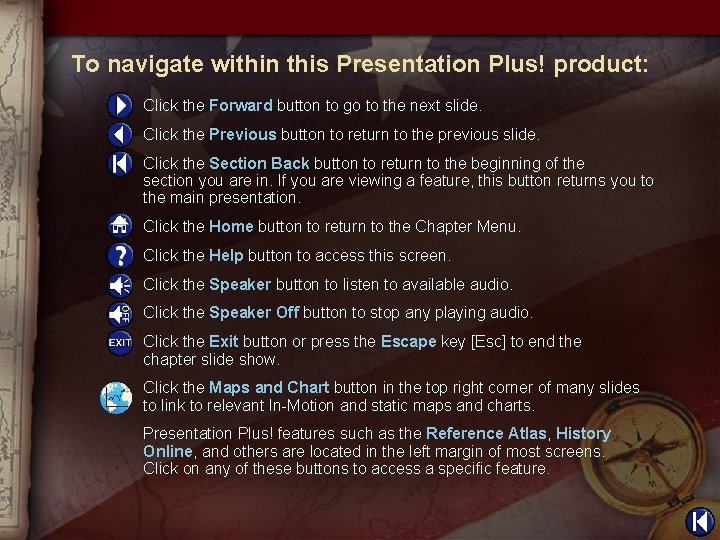 To navigate within this Presentation Plus! product:

Click the Forward button to go to the next slide.

Click the Previous button to return to the previous slide.

Click the Section Back button to return to the beginning of the section you are in. If you are viewing a feature, this button returns you to the main presentation.

Click the Home button to return to the Chapter Menu.

Click the Help button to access this screen.

Click the Speaker button to listen to available audio.

OFF

Click the Speaker Off button to stop any playing audio.

EXIT

Click the Exit button or press the Escape key [Esc] to end the chapter slide show.

Click the Maps and Chart button in the top right corner of many slides to link to relevant In-Motion and static maps and charts.

Presentation Plus! features such as the Reference Atlas, History Online, and others are located in the left margin of most screens. Click on any of these buttons to access a specific feature.